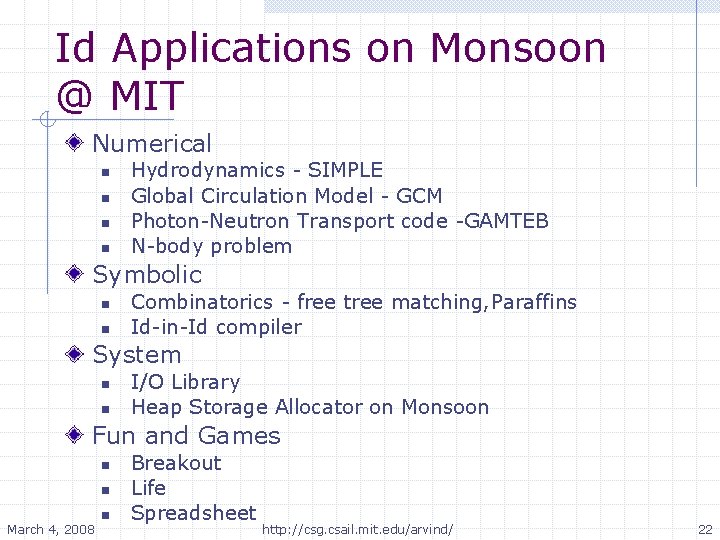 Id Applications on Monsoon @ MIT

Numerical
- Hydrodynamics - SIMPLE
- Global Circulation Model - GCM
- Photon-Neutron Transport code -GAMTEB
- N-body problem

Symbolic
- Combinatorics - free tree matching,Paraffins
- Id-in-Id compiler

System
- I/O Library
- Heap Storage Allocator on Monsoon

Fun and Games
- Breakout
- Life
- Spreadsheet

March 4, 2008 http://csg.csail.mit.edu/arvind/ 22